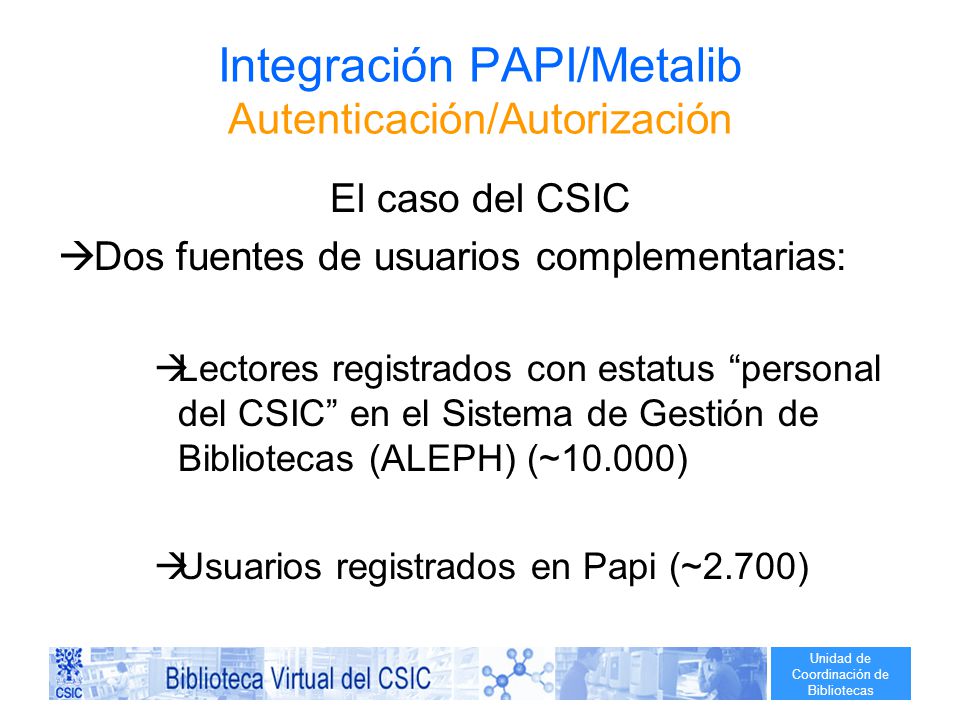 Integración PAPI/Metalib
Autenticación/Autorización

El caso del CSIC
→Dos fuentes de usuarios complementarias:

→Lectores registrados con estatus “personal del CSIC” en el Sistema de Gestión de Bibliotecas (ALEPH) (~10.000)

→Usuarios registrados en Papi (~2.700)

CSIC Biblioteca Virtual del CSIC

Unidad de Coordinación de Bibliotecas